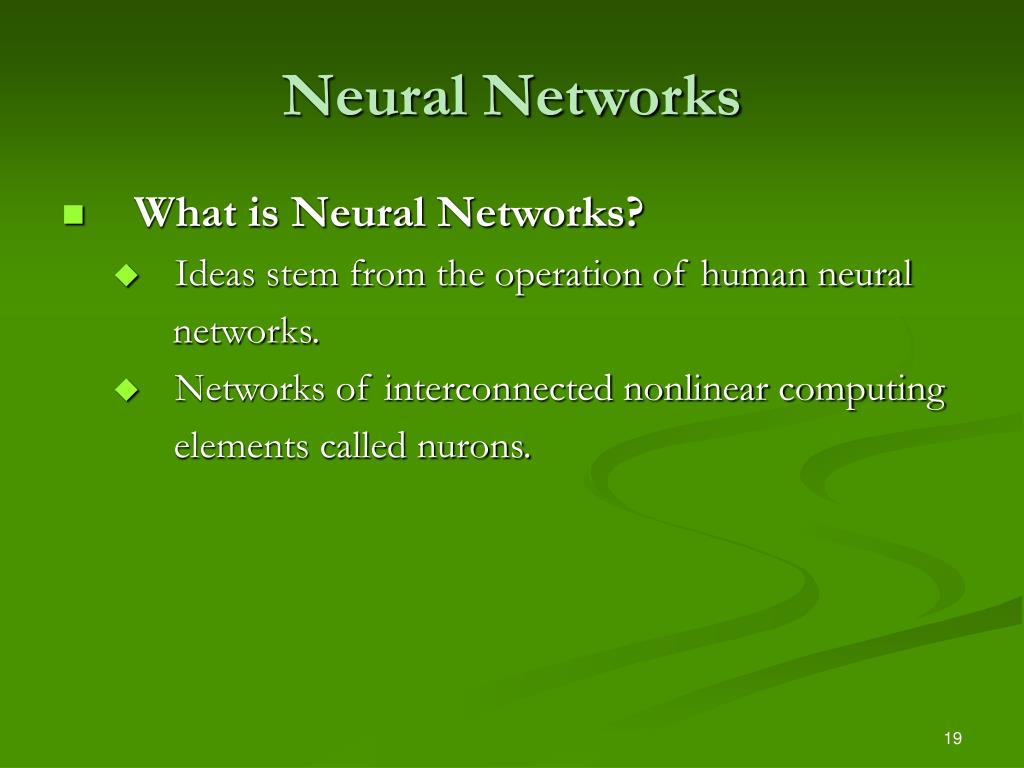 Neural Networks

What is Neural Networks?

Ideas stem from the operation of human neural networks.

Networks of interconnected nonlinear computing elements called nurons.

19